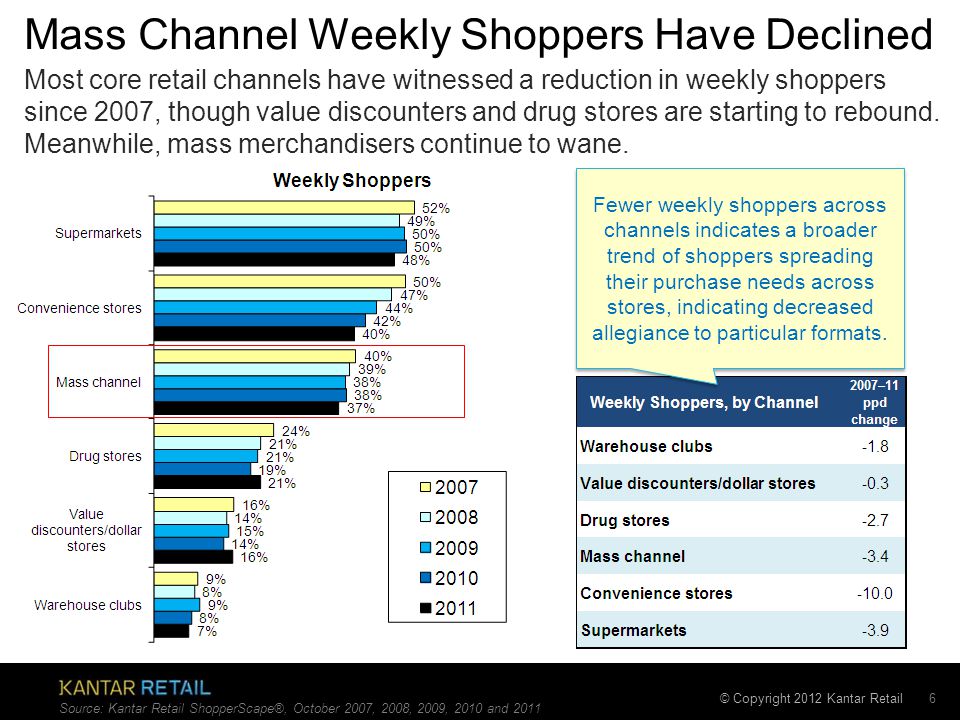 Mass Channel Weekly Shoppers Have Declined

Most core retail channels have witnessed a reduction in weekly shoppers since 2007, though value discounters and drug stores are starting to rebound. Meanwhile, mass merchandisers continue to wane.

Weekly Shoppers

Supermarkets
52%
49%
50%
50%
48%

Convenience stores
50%
47%
44%
42%
40%

Mass channel
40%
39%
38%
38%
37%

Drug stores
24%
21%
21%
19%
21%

Value discounters/dollar stores
16%
14%
15%
14%
16%

Warehouse clubs
9%
8%
9%
8%
7%

2007
2008
2009
2010
2011

Fewer weekly shoppers across channels indicates a broader trend of shoppers spreading their purchase needs across stores, indicating decreased allegiance to particular formats.

| Weekly Shoppers, by Channel | 2007–11 ppd change |
|---|---|
| Warehouse clubs | -1.8 |
| Value discounters/dollar stores | -0.3 |
| Drug stores | -2.7 |
| Mass channel | -3.4 |
| Convenience stores | -10.0 |
| Supermarkets | -3.9 |

KANTAR RETAIL
Source: Kantar Retail ShopperScape®, October 2007, 2008, 2009, 2010 and 2011
© Copyright 2012 Kantar Retail 6